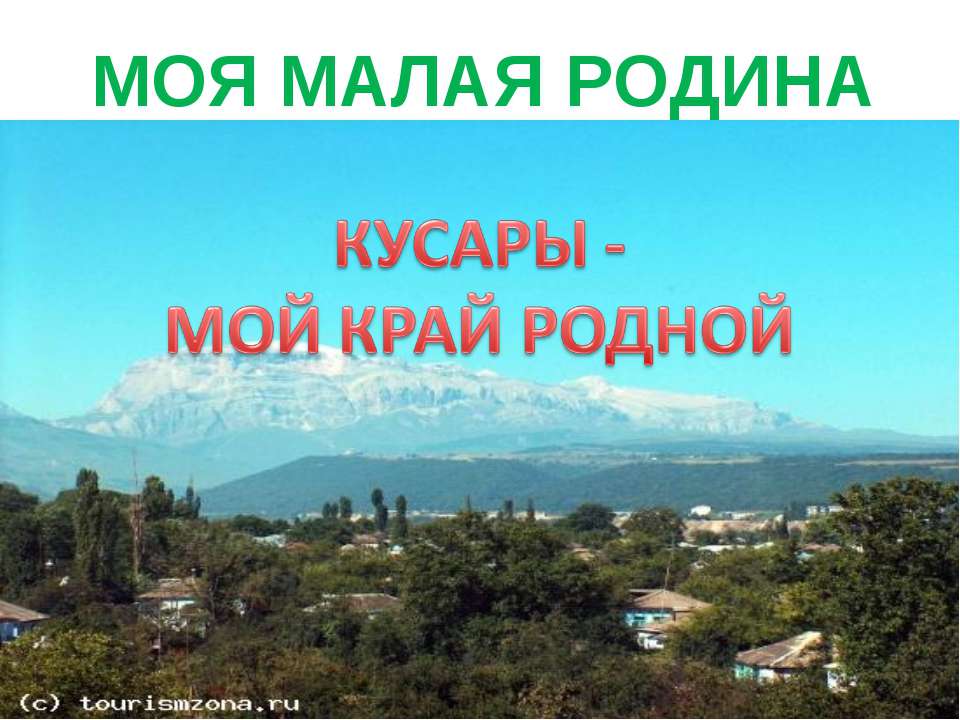 МОЯ МАЛАЯ РОДИНА

КУСАРЫ -
МОЙ КРАЙ РОДНОЙ

(c) tourismzona.ru